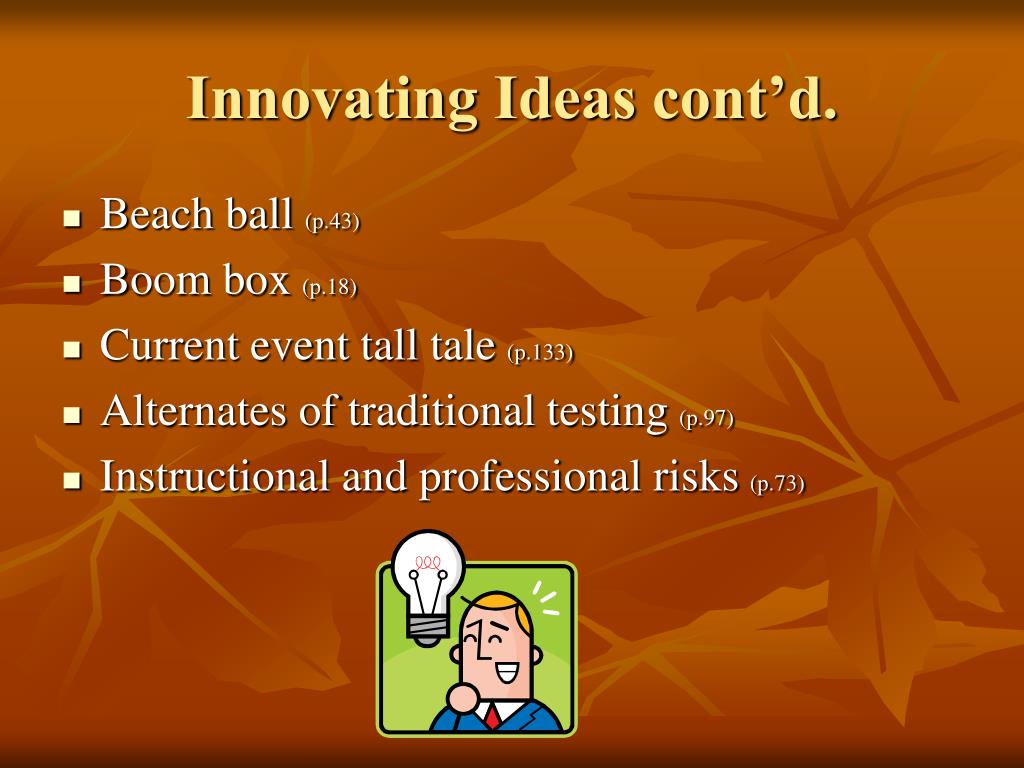 Innovating Ideas cont’d.

- Beach ball (p.43)
- Boom box (p.18)
- Current event tall tale (p.133)
- Alternates of traditional testing (p.97)
- Instructional and professional risks (p.73)